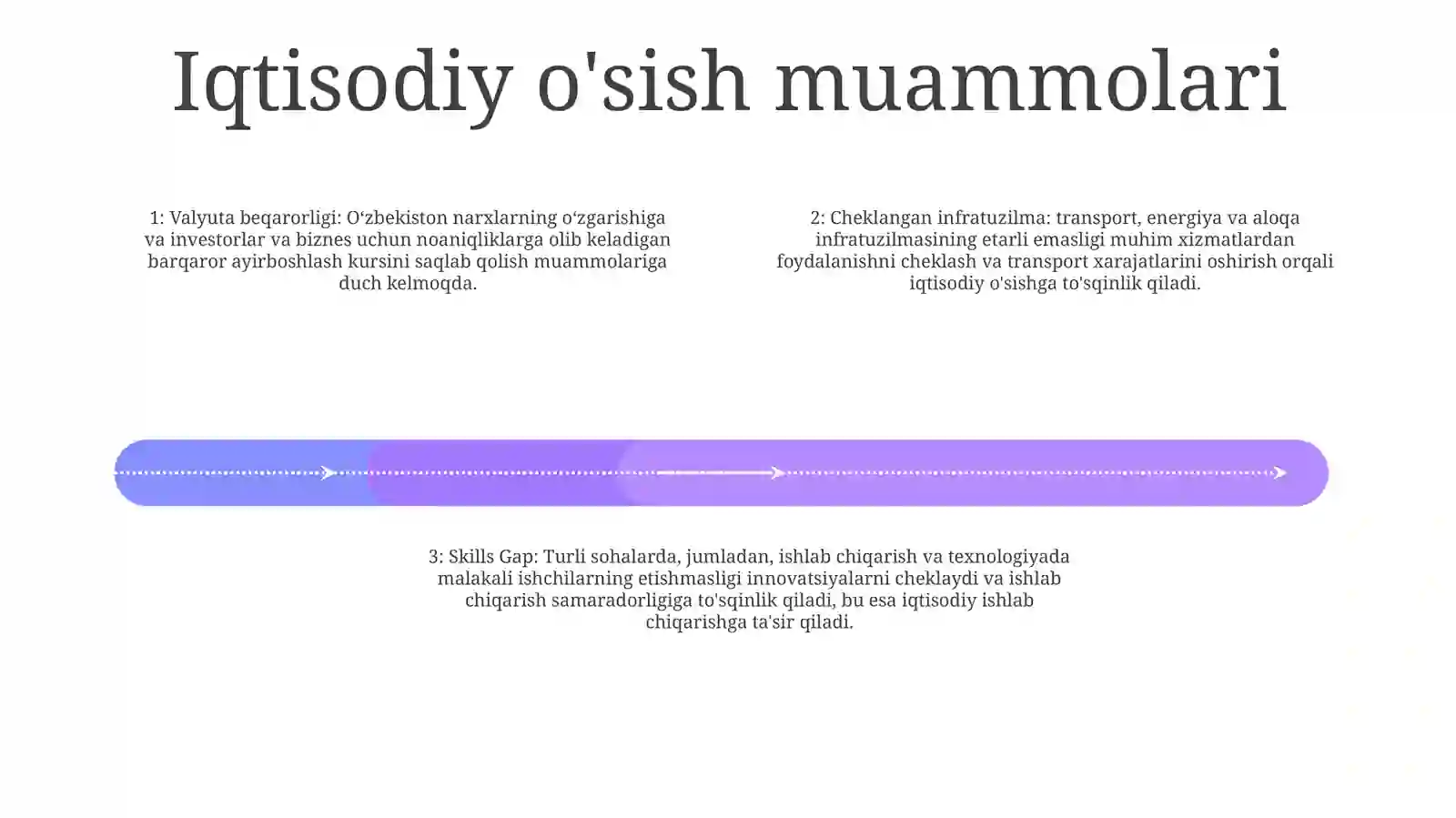 Iqtisodiy o'sish muammolari

1: Valyuta beqarorligi: O‘zbekiston narxlarning o‘zgarishiga va investorlar va biznes uchun noaniqliklarga olib keladigan barqaror ayirboshlash kursini saqlab qolish muammolariga duch kelmoqda.

2: Cheklangan infratuzilma: transport, energiya va aloqa infratuzilmasining etarli emasligi muhim xizmatlardan foydalanishni cheklash va transport xarajatlarini oshirish orqali iqtisodiy o'sishga to'sqinlik qiladi.

3: Skills Gap: Turli sohalarda, jumladan, ishlab chiqarish va texnologiyada malakali ishchilarning etishmasligi innovatsiyalarni cheklaydi va ishlab chiqarish samaradorligiga to'sqinlik qiladi, bu esa iqtisodiy ishlab chiqarishga ta'sir qiladi.